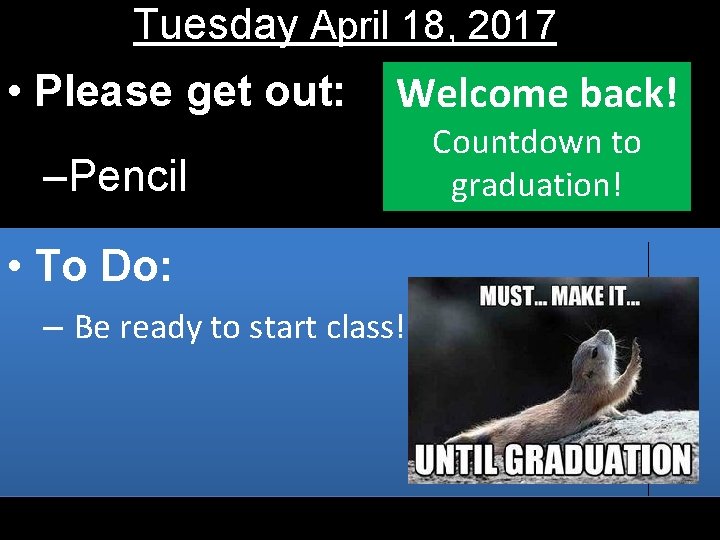 Tuesday April 18, 2017

• Please get out:

–Pencil

Welcome back!
Countdown to graduation!

• To Do:

– Be ready to start class!

MUST... MAKE IT...
UNTIL GRADUATION